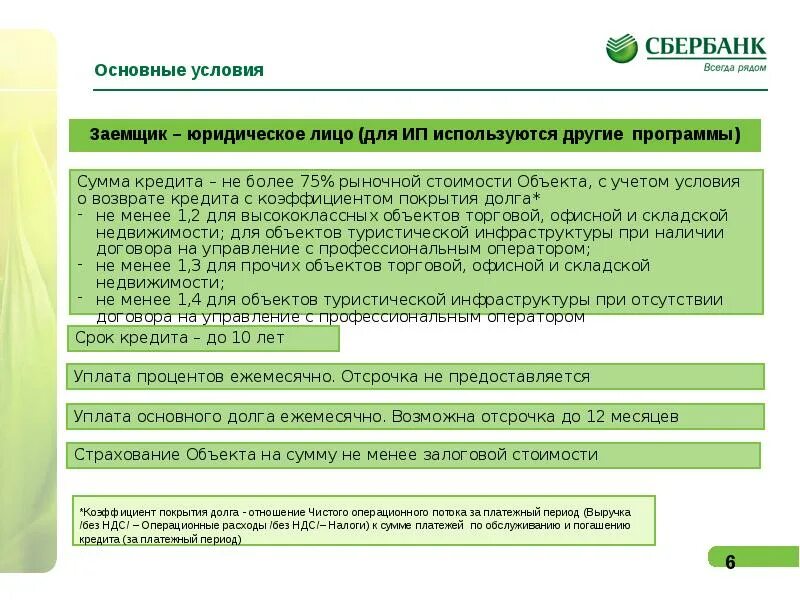 СБЕРБАНК
Всегда рядом

Основные условия

Заемщик – юридическое лицо (для ИП используются другие программы)

Сумма кредита – не более 75% рыночной стоимости Объекта, с учетом условия о возврате кредита с коэффициентом покрытия долга*
- не менее 1,2 для высококлассных объектов торговой, офисной и складской недвижимости; для объектов туристической инфраструктуры при наличии договора на управление с профессиональным оператором;
- не менее 1,3 для прочих объектов торговой, офисной и складской недвижимости;
- не менее 1,4 для объектов туристической инфраструктуры при отсутствии договора на управление с профессиональным оператором

Срок кредита – до 10 лет

Уплата процентов ежемесячно. Отсрочка не предоставляется

Уплата основного долга ежемесячно. Возможна отсрочка до 12 месяцев

Страхование Объекта на сумму не менее залоговой стоимости

*Коэффициент покрытия долга - отношение Чистого операционного потока за платежный период (Выручка /без НДС/ – Операционные расходы /без НДС/– Налоги) к сумме платежей по обслуживанию и погашению кредита (за платежный период)

6